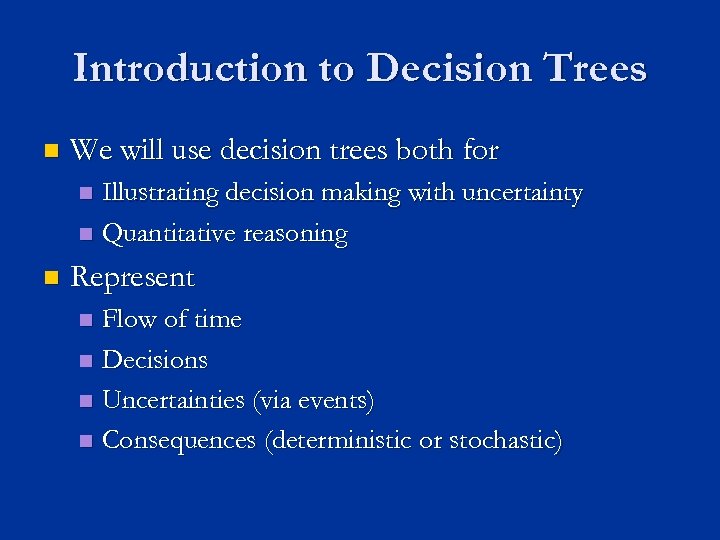 Introduction to Decision Trees

We will use decision trees both for
Illustrating decision making with uncertainty
Quantitative reasoning

Represent
Flow of time
Decisions
Uncertainties (via events)
Consequences (deterministic or stochastic)